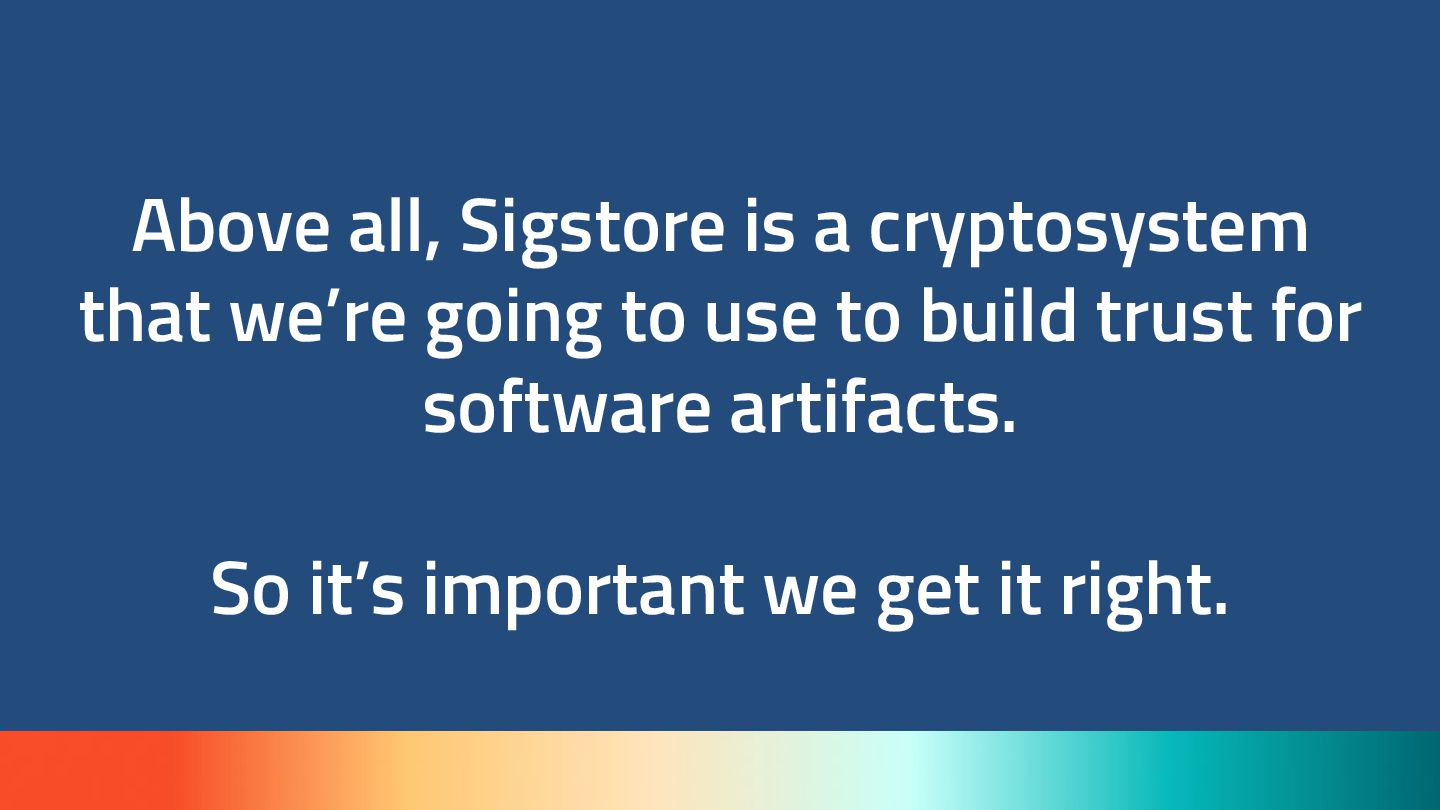 Above all, Sigstore is a cryptosystem that we’re going to use to build trust for software artifacts.

So it’s important we get it right.